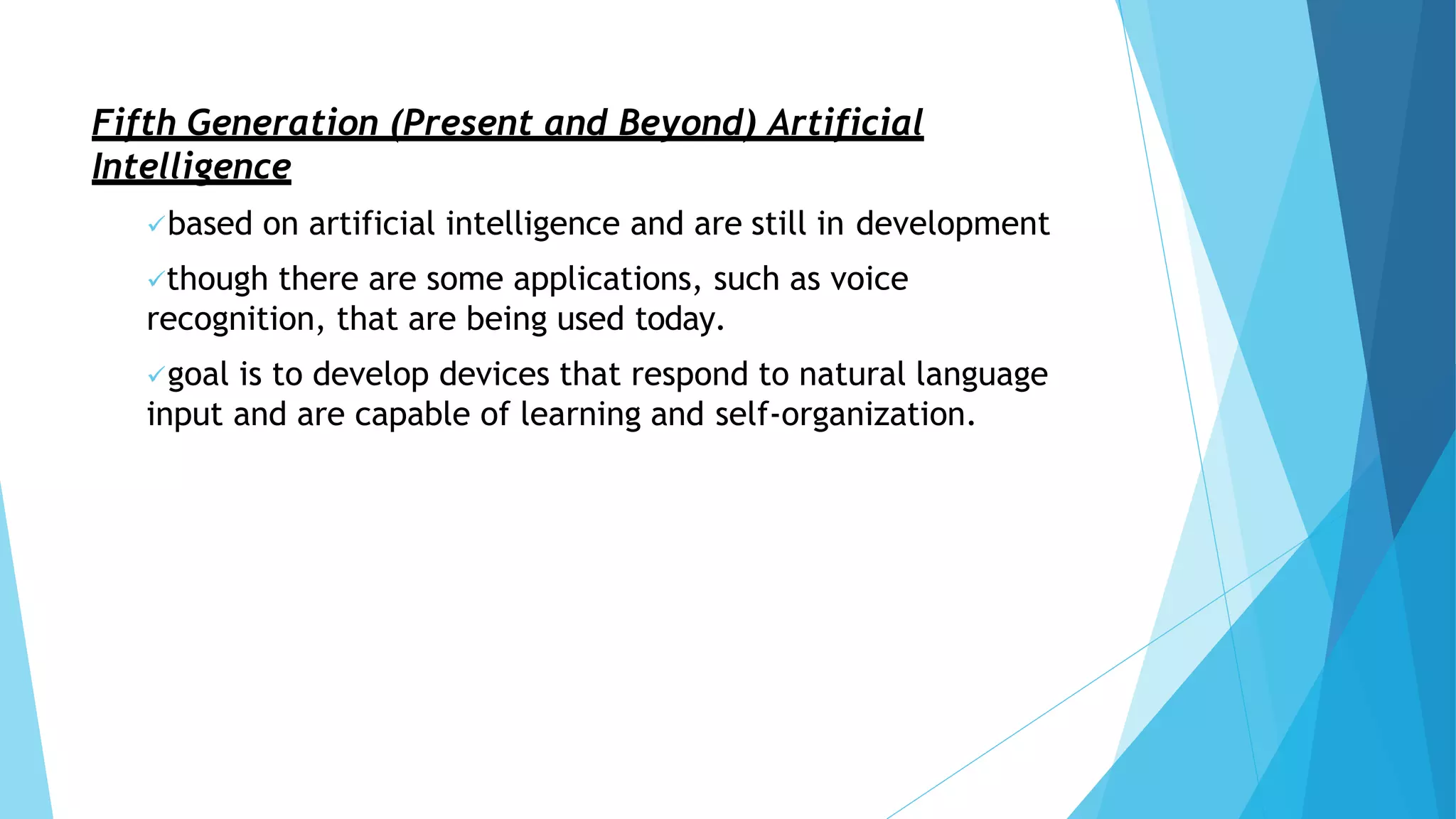 Fifth Generation (Present and Beyond) Artificial Intelligence

✓based on artificial intelligence and are still in development

✓though there are some applications, such as voice recognition, that are being used today.

✓goal is to develop devices that respond to natural language input and are capable of learning and self-organization.